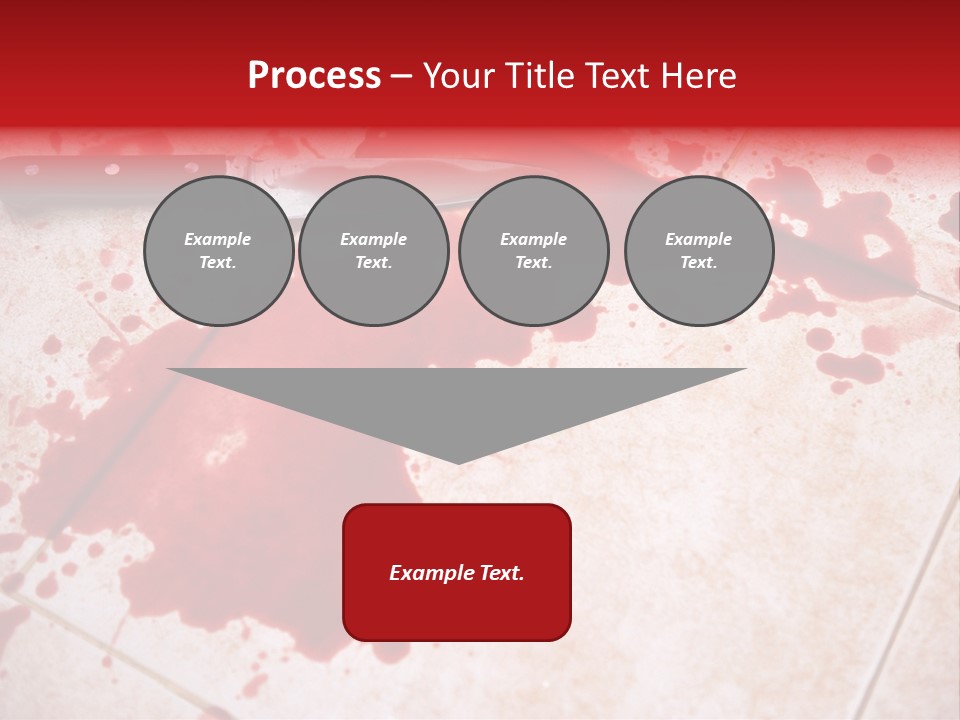 Process – Your Title Text Here

Example Text.

Example Text.

Example Text.

Example Text.

Example Text.